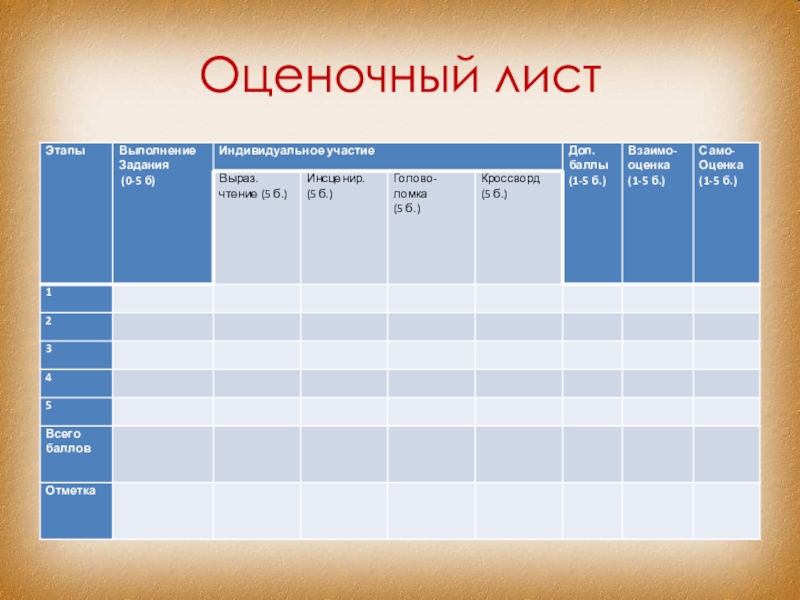 Оценочный лист

| Этапы | Выполнение Задания (0-5 б) | Индивидуальное участие | | | | Доп. баллы (1-5 б.) | Взаимо-оценка (1-5 б.) | Само-Оценка (1-5 б.) |
|---|---|---|---|---|---|---|---|---|
| | | Выраз. чтение (5 б.) | Инсценир. (5 б.) | Голово-ломка (5 б.) | Кроссворд (5 б.) | | | |
| 1 | | | | | | | | |
| 2 | | | | | | | | |
| 3 | | | | | | | | |
| 4 | | | | | | | | |
| 5 | | | | | | | | |
| Всего баллов | | | | | | | | |
| Отметка | | | | | | | | |